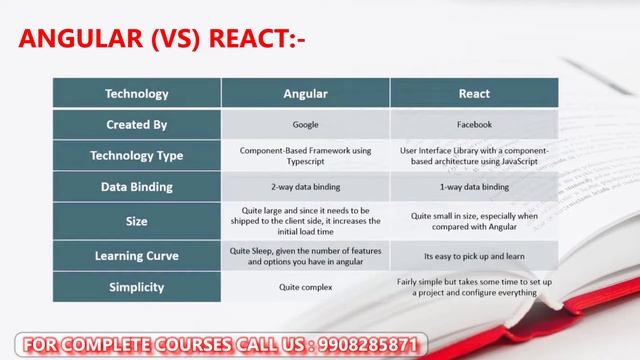 ANGULAR (VS) REACT:-

| Technology | Angular | React |
|---|---|---|
| Created By | Google | Facebook |
| Technology Type | Component-Based Framework using Typescript | User Interface Library with a component-based architecture using JavaScript |
| Data Binding | 2-way data binding | 1-way data binding |
| Size | Quite large and since it needs to be shipped to the client side, it increases the initial load time | Quite small in size, especially when compared with Angular |
| Learning Curve | Quite Sleep, given the number of features and options you have in angular | Its easy to pick up and learn |
| Simplicity | Quite complex | Fairly simple but takes some time to set up a project and configure everything |

FOR COMPLETE COURSES CALL US : 9908285871